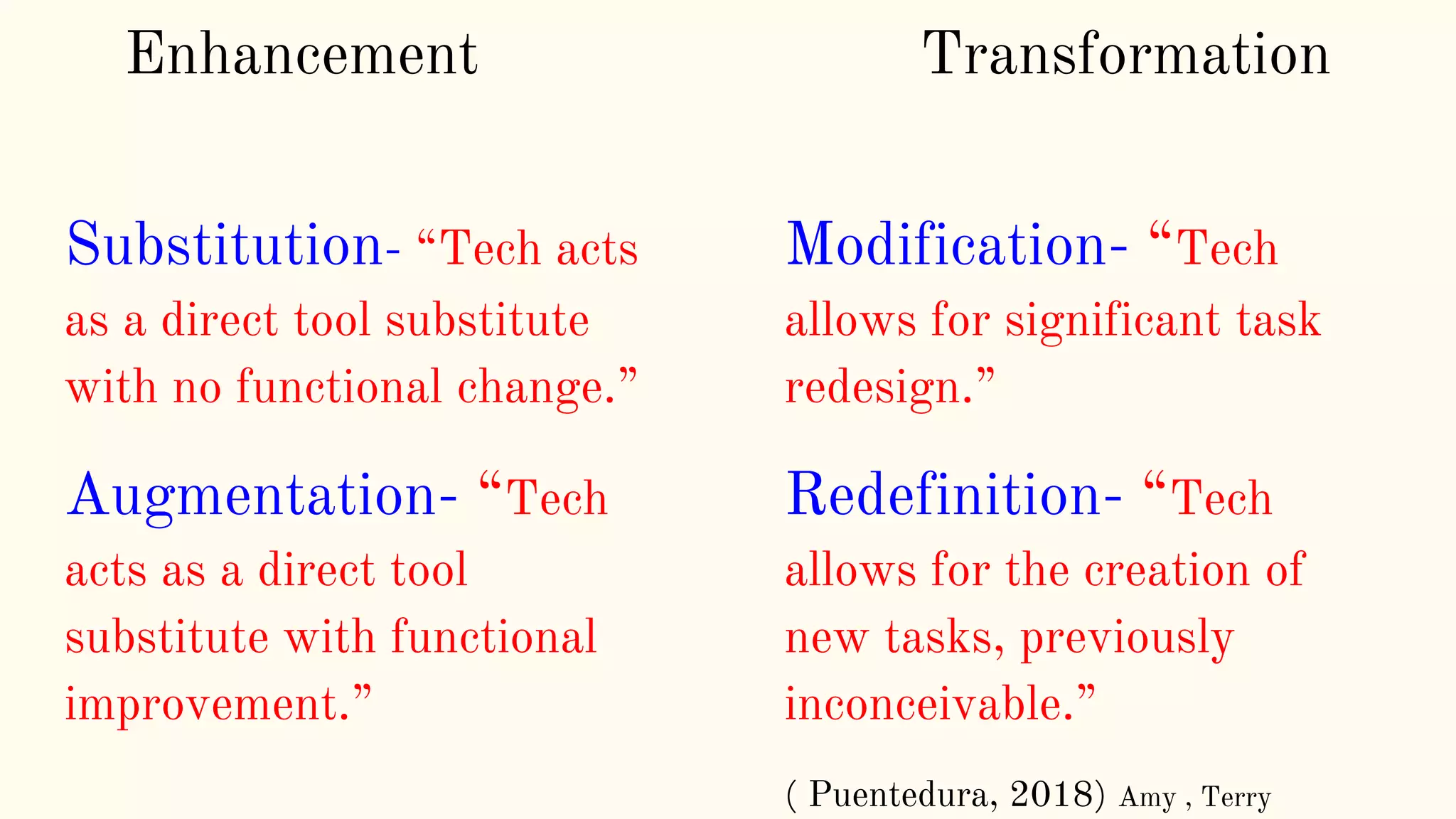 Enhancement

Substitution- “Tech acts as a direct tool substitute with no functional change.”

Augmentation- “Tech acts as a direct tool substitute with functional improvement.”

Transformation

Modification- “Tech allows for significant task redesign.”

Redefinition- “Tech allows for the creation of new tasks, previously inconceivable.”

( Puentedura, 2018) Amy , Terry